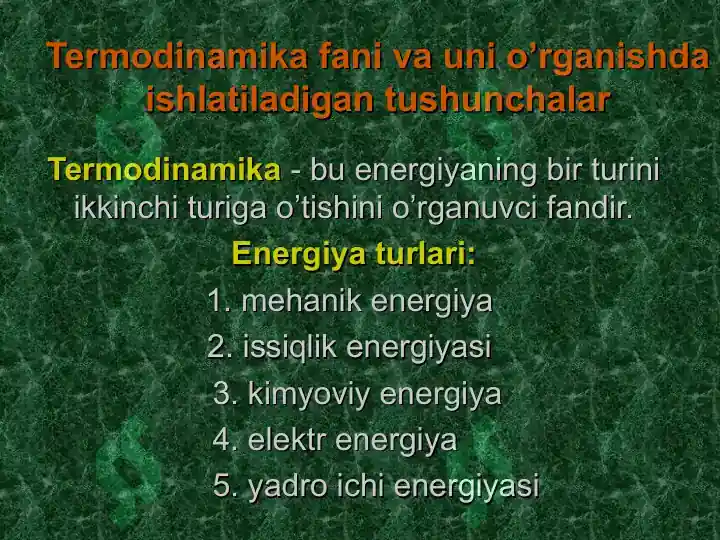 Termodinamika fani va uni o’rganishda ishlatiladigan tushunchalar

Termodinamika - bu energiyaning bir turini ikkinchi turiga o’tishini o’rganuvci fandir.

Energiya turlari:

1. mehanik energiya
2. issiqlik energiyasi
3. kimyoviy energiya
4. elektr energiya
5. yadro ichi energiyasi